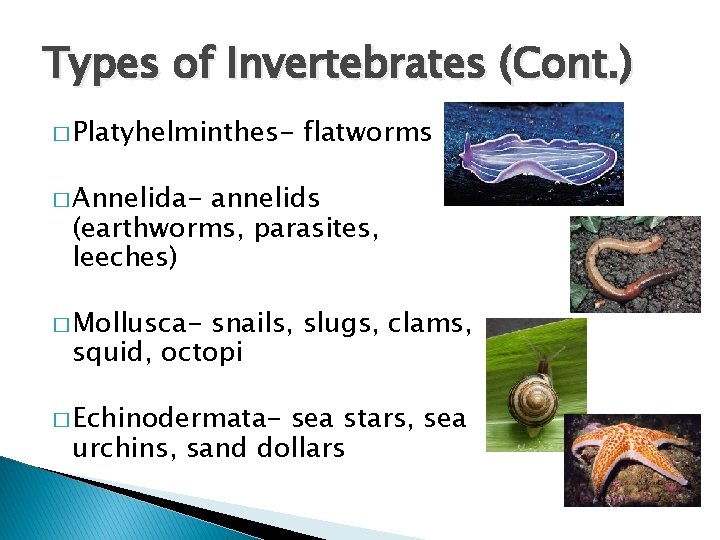 Types of Invertebrates (Cont.)

□ Platyhelminthes- flatworms

□ Annelida- annelids (earthworms, parasites, leeches)

□ Mollusca- snails, slugs, clams, squid, octopi

□ Echinodermata- sea stars, sea urchins, sand dollars